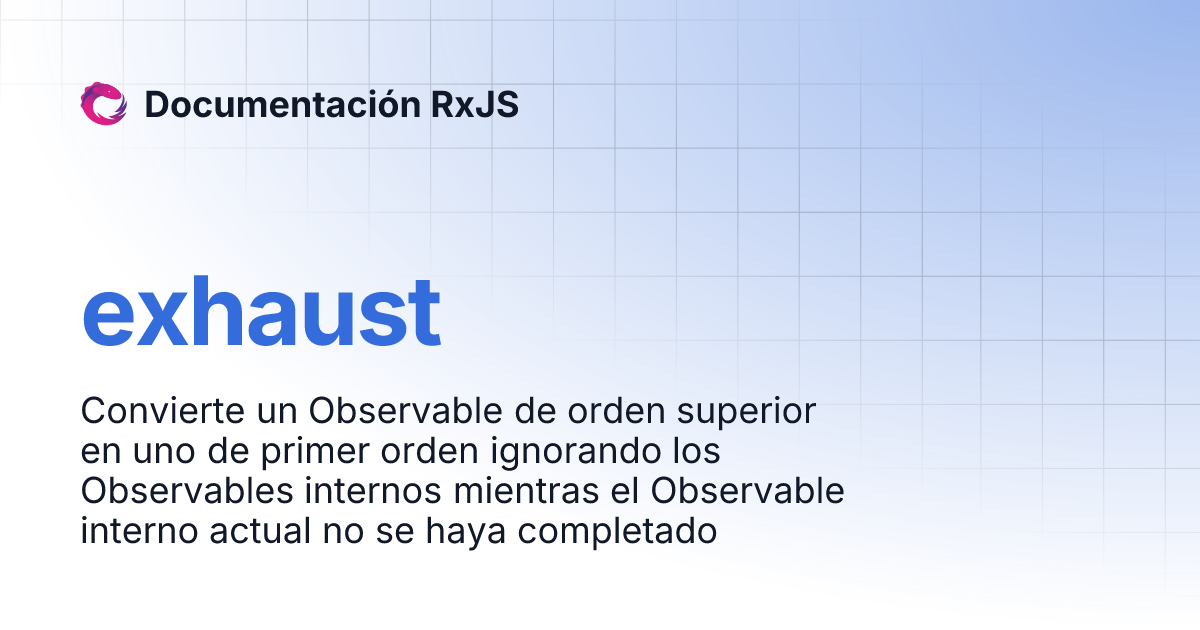 Documentación RxJS

exhaust

Convierte un Observable de orden superior en uno de primer orden ignorando los Observables internos mientras el Observable interno actual no se haya completado